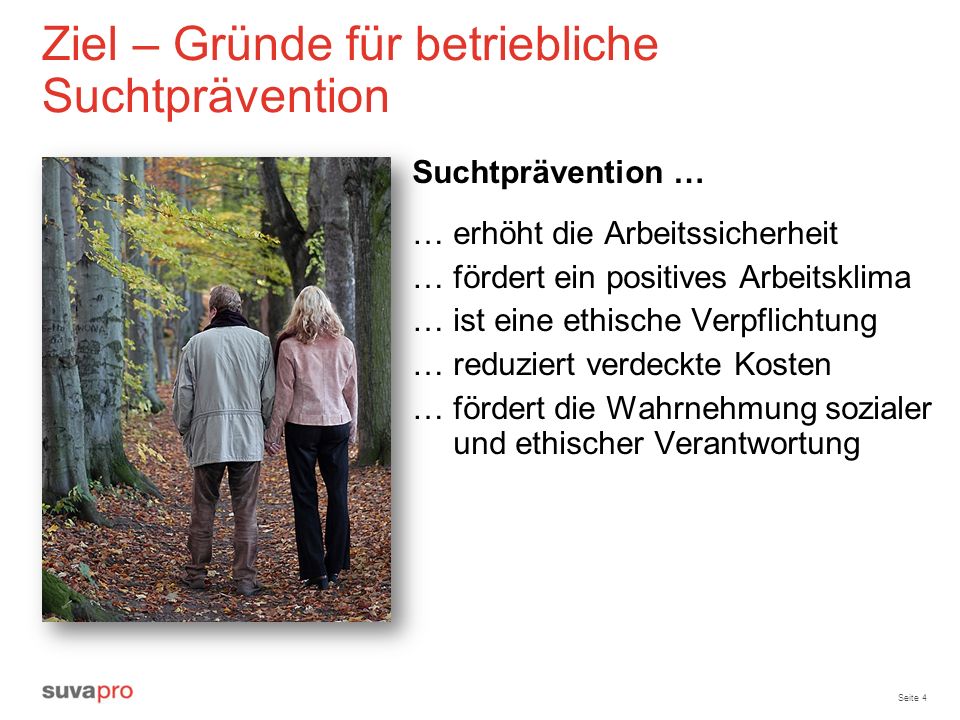 Ziel – Gründe für betriebliche Suchtprävention

Suchtprävention …

… erhöht die Arbeitssicherheit
… fördert ein positives Arbeitsklima
… ist eine ethische Verpflichtung
… reduziert verdeckte Kosten
… fördert die Wahrnehmung sozialer und ethischer Verantwortung

suvapro

Seite 4